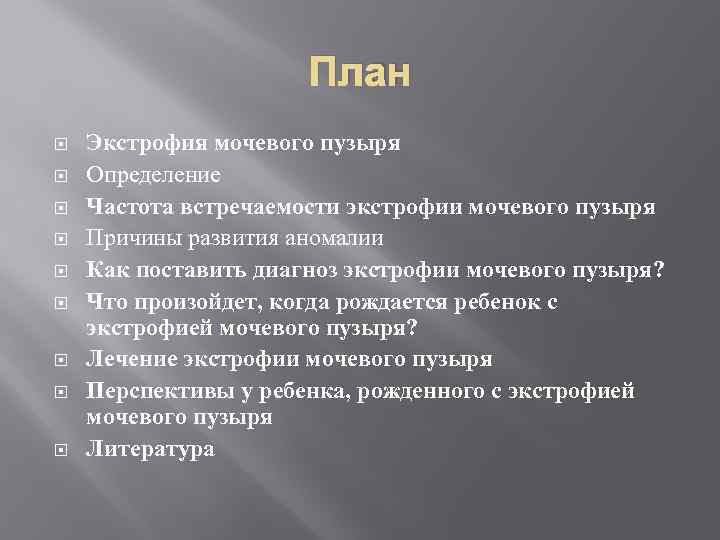 План

Экстрофия мочевого пузыря
Определение
Частота встречаемости экстрофии мочевого пузыря
Причины развития аномалии
Как поставить диагноз экстрофии мочевого пузыря?
Что произойдет, когда рождается ребенок с экстрофией мочевого пузыря?
Лечение экстрофии мочевого пузыря
Перспективы у ребенка, рожденного с экстрофией мочевого пузыря
Литература